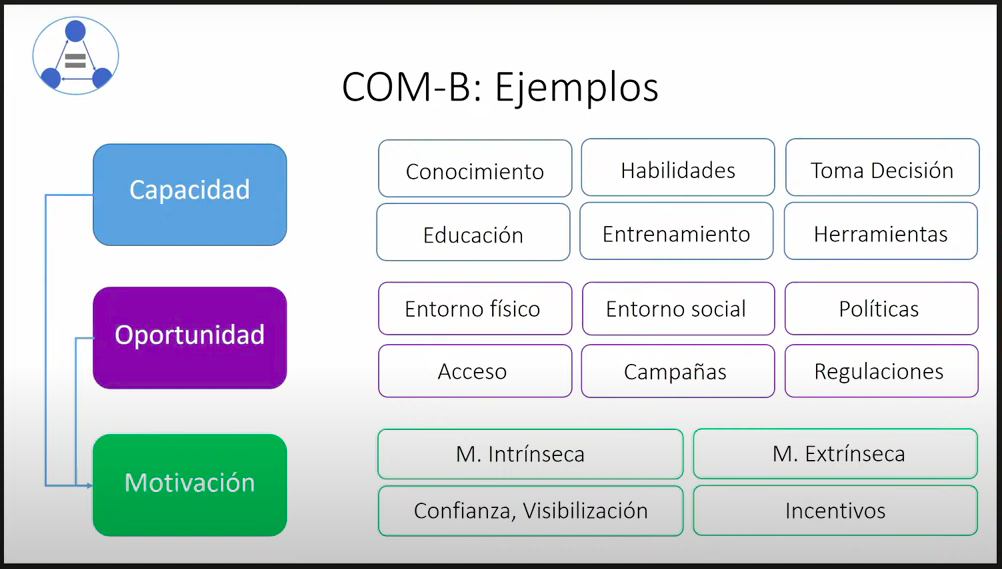 COM-B: Ejemplos

Capacidad

Conocimiento

Habilidades

Toma Decisión

Educación

Entrenamiento

Herramientas

Oportunidad

Entorno físico

Entorno social

Políticas

Acceso

Campañas

Regulaciones

Motivación

M. Intrínseca

M. Extrínseca

Confianza, Visibilización

Incentivos